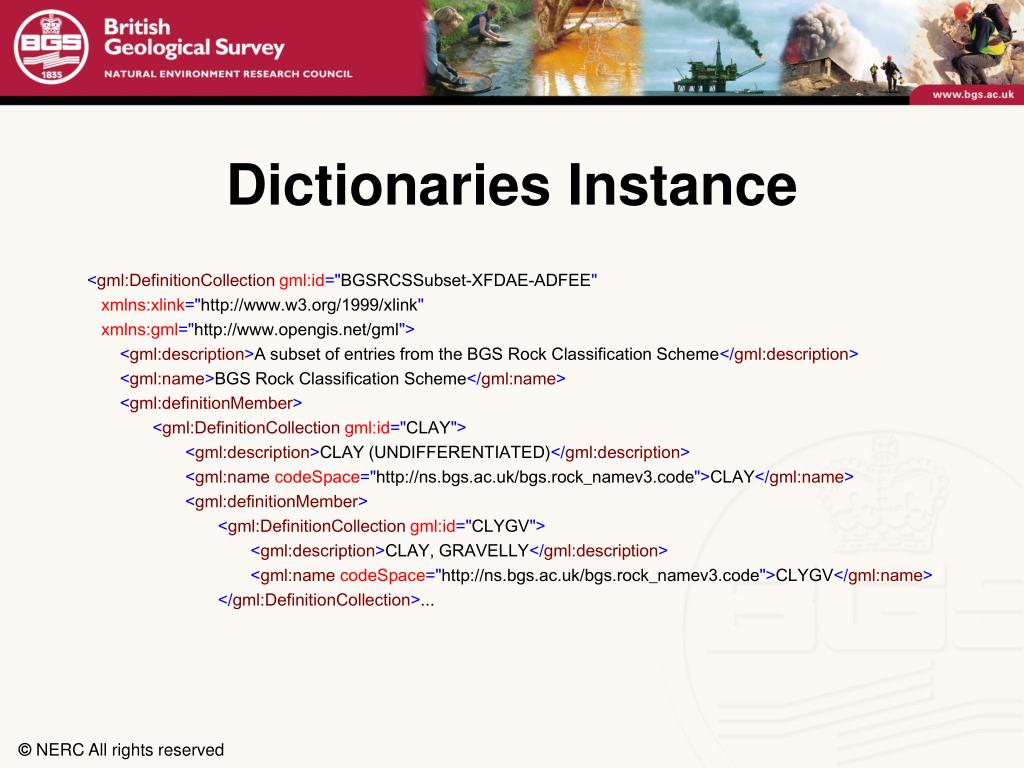 BGS 1835 British Geological Survey
NATURAL ENVIRONMENT RESEARCH COUNCIL

www.bgs.ac.uk

Dictionaries Instance

<gml:DefinitionCollection gml:id="BGSRCSSubset-XFDAE-ADFEE"
xmlns:xlink="http://www.w3.org/1999/xlink"
xmlns:gml="http://www.opengis.net/gml">
<gml:description>A subset of entries from the BGS Rock Classification Scheme</gml:description>
<gml:name>BGS Rock Classification Scheme</gml:name>
<gml:definitionMember>
<gml:DefinitionCollection gml:id="CLAY">
<gml:description>CLAY (UNDIFFERENTIATED)</gml:description>
<gml:name codeSpace="http://ns.bgs.ac.uk/bgs.rock_namev3.code">CLAY</gml:name>
<gml:definitionMember>
<gml:DefinitionCollection gml:id="CLYGV">
<gml:description>CLAY, GRAVELLY</gml:description>
<gml:name codeSpace="http://ns.bgs.ac.uk/bgs.rock_namev3.code">CLYGV</gml:name>
</gml:DefinitionCollection>...

© NERC All rights reserved